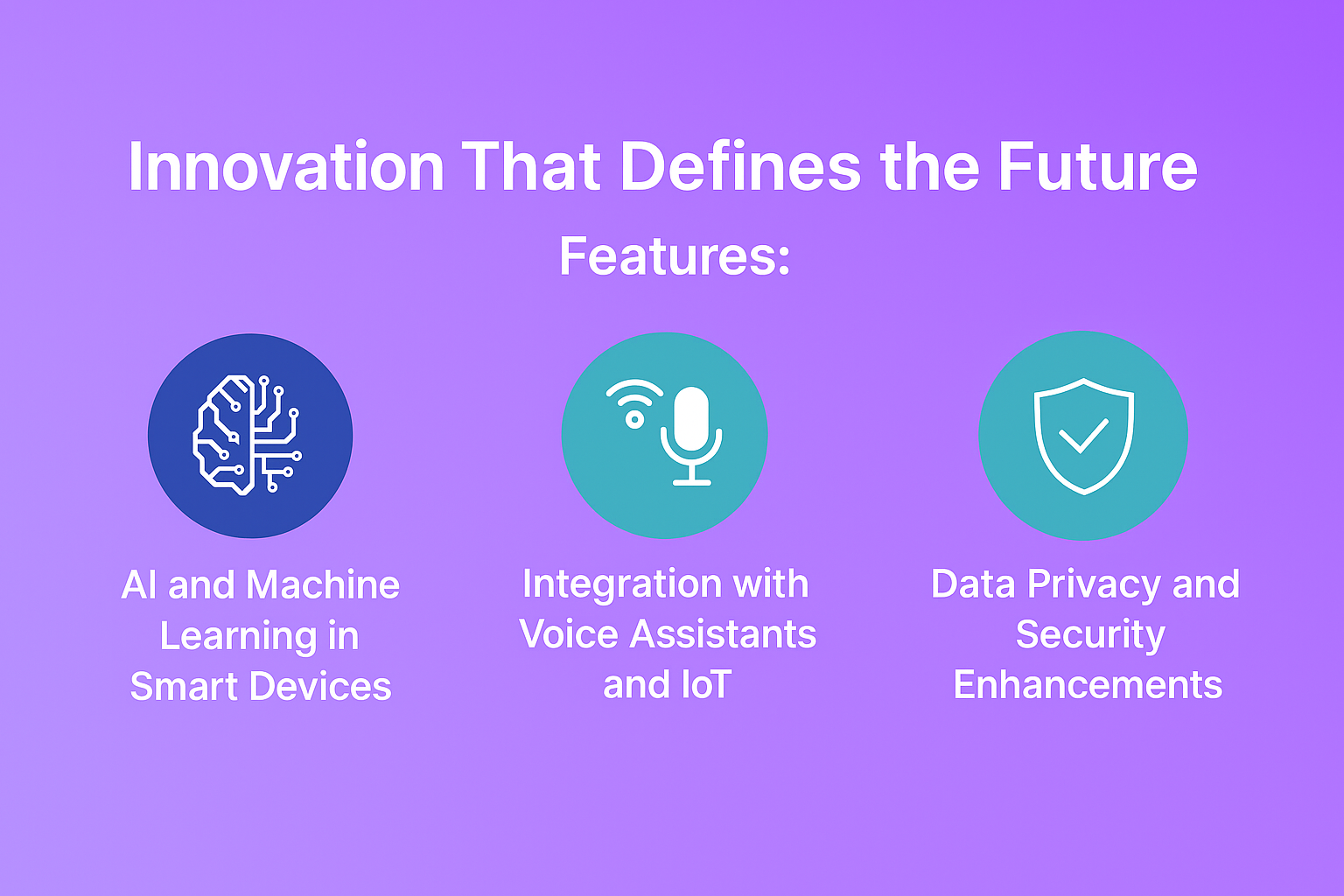 Innovation That Defines the Future

Features:

AI and Machine Learning in Smart Devices

Integration with Voice Assistants and IoT

Data Privacy and Security Enhancements